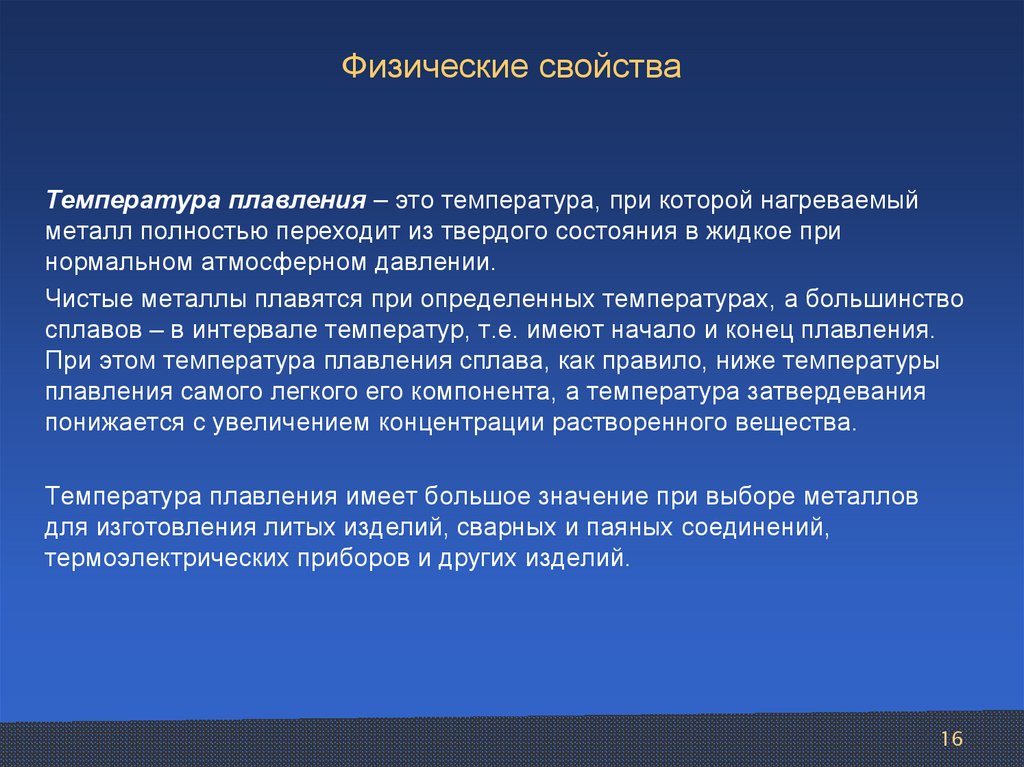 Физические свойства

Температура плавления – это температура, при которой нагреваемый металл полностью переходит из твердого состояния в жидкое при нормальном атмосферном давлении.

Чистые металлы плавятся при определенных температурах, а большинство сплавов – в интервале температур, т.е. имеют начало и конец плавления. При этом температура плавления сплава, как правило, ниже температуры плавления самого легкого его компонента, а температура затвердевания понижается с увеличением концентрации растворенного вещества.

Температура плавления имеет большое значение при выборе металлов для изготовления литых изделий, сварных и паяных соединений, термоэлектрических приборов и других изделий.

16